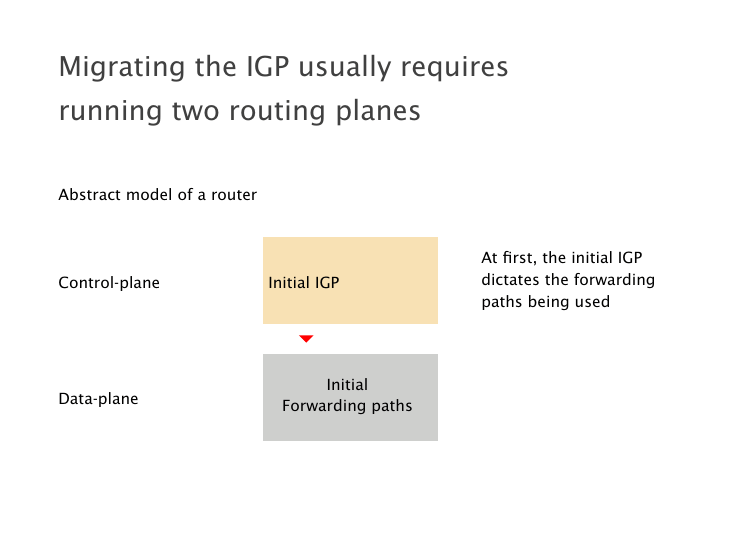 Migrating the IGP usually requires running two routing planes

Abstract model of a router

Control-plane

Initial IGP

At first, the initial IGP dictates the forwarding paths being used

Data-plane

Initial
Forwarding paths